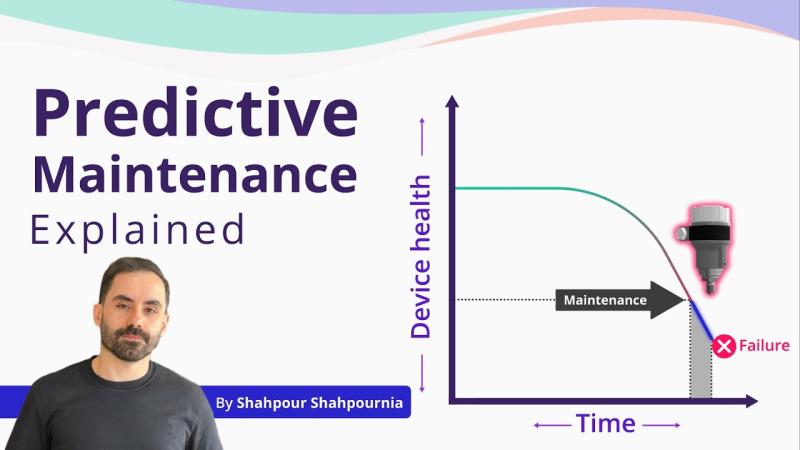 Predictive Maintenance Explained

By Shahpour Shahpournia

Device health

Maintenance

Failure

Time